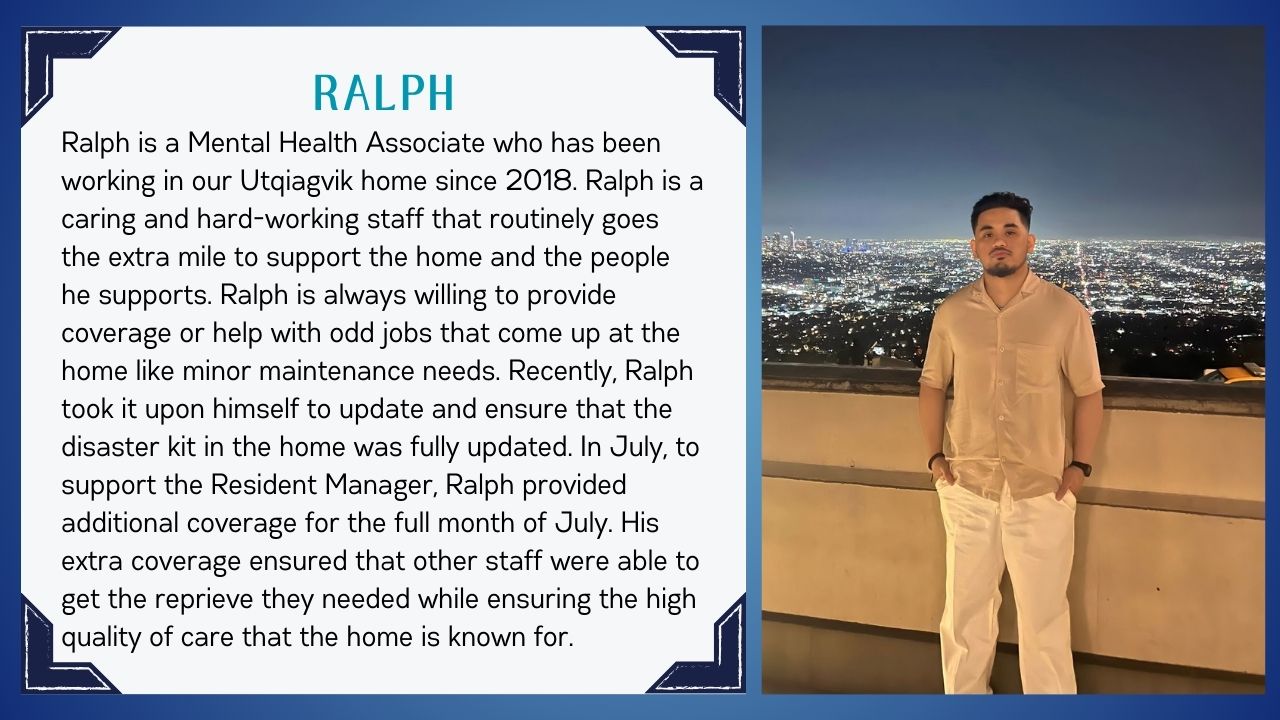 RALPH

Ralph is a Mental Health Associate who has been working in our Utqiagvik home since 2018. Ralph is a caring and hard-working staff that routinely goes the extra mile to support the home and the people he supports. Ralph is always willing to provide coverage or help with odd jobs that come up at the home like minor maintenance needs. Recently, Ralph took it upon himself to update and ensure that the disaster kit in the home was fully updated. In July, to support the Resident Manager, Ralph provided additional coverage for the full month of July. His extra coverage ensured that other staff were able to get the reprieve they needed while ensuring the high quality of care that the home is known for.